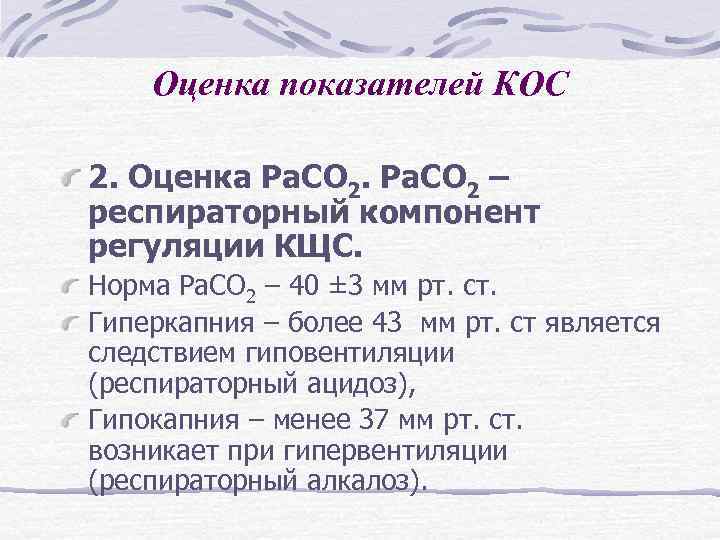 Оценка показателей КОС

2. Оценка $PaCO_2$. $PaCO_2$ – респираторный компонент регуляции КЩС.

Норма $PaCO_2$ – 40 ±3 мм рт. ст.

Гиперкапния – более 43 мм рт. ст является следствием гиповентиляции (респираторный ацидоз),

Гипокапния – менее 37 мм рт. ст. возникает при гипервентиляции (респираторный алкалоз).